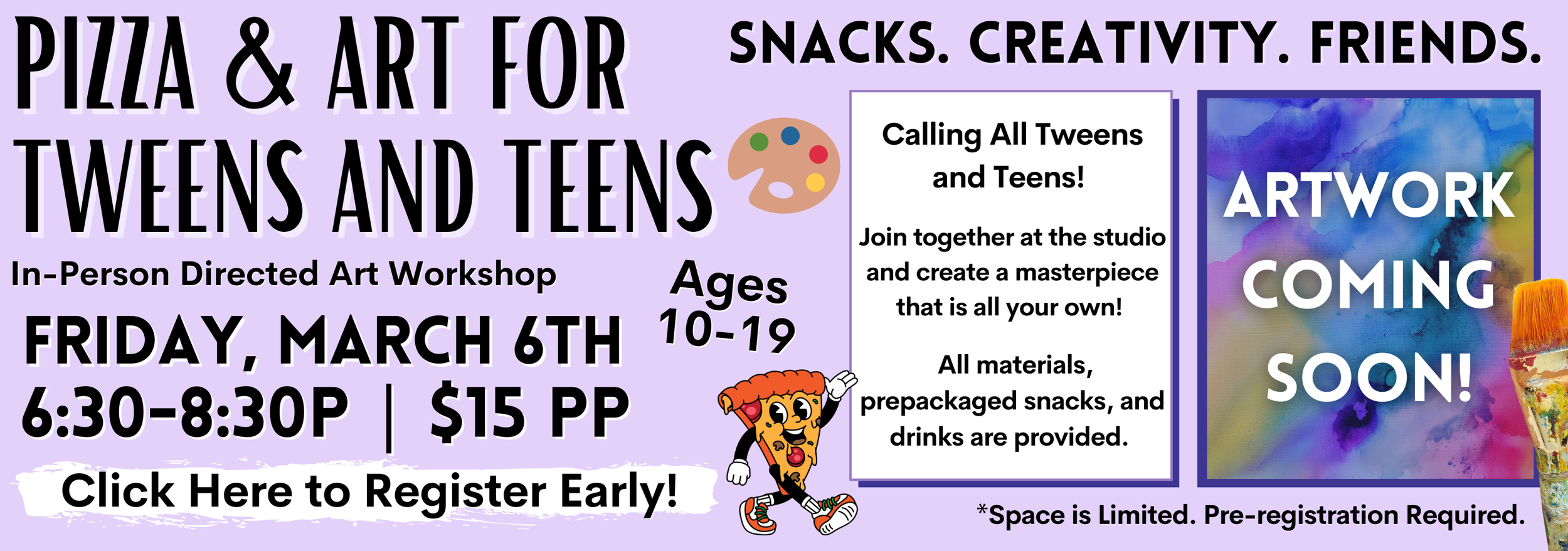 PIZZA & ART FOR TWEENS AND TEENS

In-Person Directed Art Workshop

Ages 10-19

FRIDAY, MARCH 6TH
6:30-8:30P | $15 PP

Click Here to Register Early!

SNACKS. CREATIVITY. FRIENDS.

Calling All Tweens and Teens!

Join together at the studio and create a masterpiece that is all your own!

All materials, prepackaged snacks, and drinks are provided.

ARTWORK COMING SOON!

*Space is Limited. Pre-registration Required.